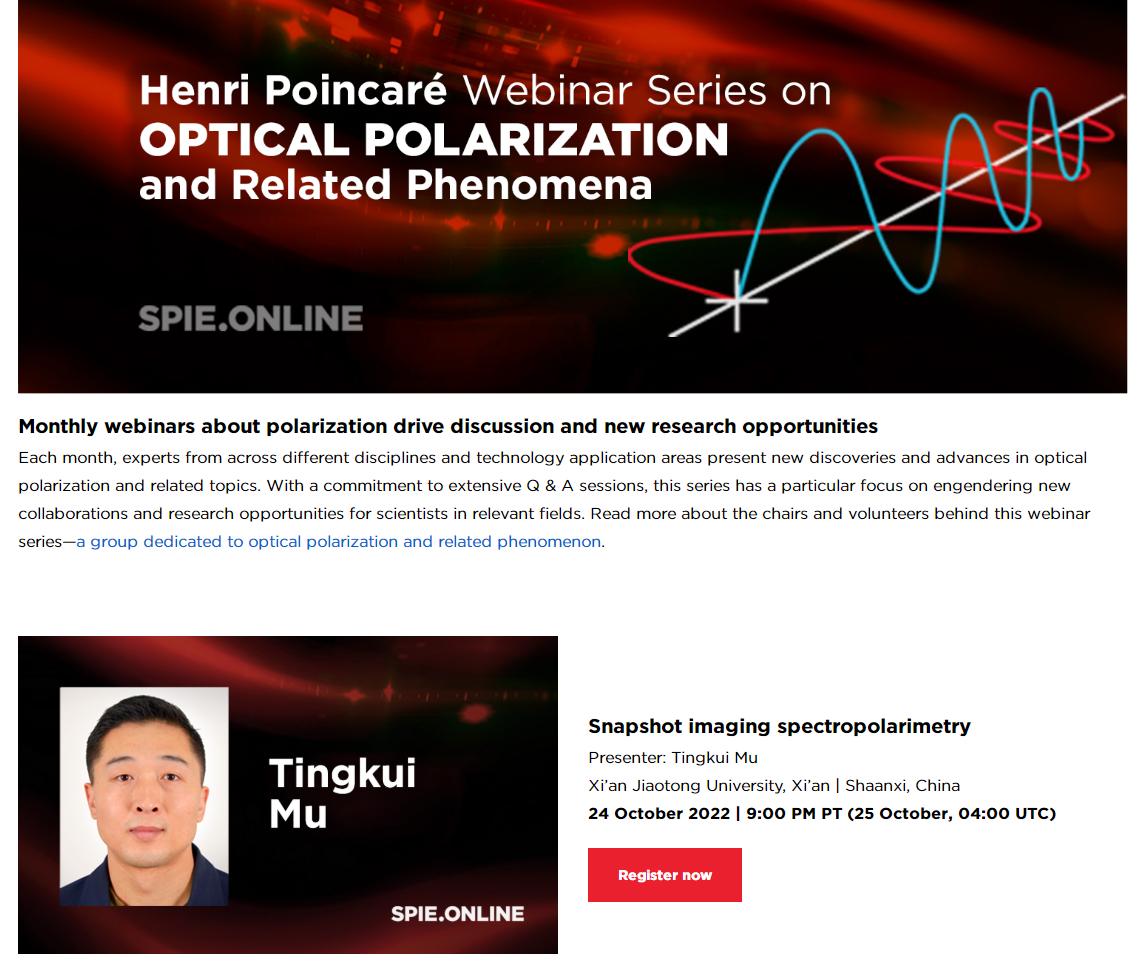 Henri Poincaré Webinar Series on
OPTICAL POLARIZATION
and Related Phenomena

SPIE.ONLINE

Monthly webinars about polarization drive discussion and new research opportunities

Each month, experts from across different disciplines and technology application areas present new discoveries and advances in optical polarization and related topics. With a commitment to extensive Q & A sessions, this series has a particular focus on engendering new collaborations and research opportunities for scientists in relevant fields. Read more about the chairs and volunteers behind this webinar series—a group dedicated to optical polarization and related phenomenon.

Tingkui Mu

SPIE.ONLINE

Snapshot imaging spectropolarimetry

Presenter: Tingkui Mu

Xi'an Jiaotong University, Xi'an | Shaanxi, China

24 October 2022 | 9:00 PM PT (25 October, 04:00 UTC)

Register now